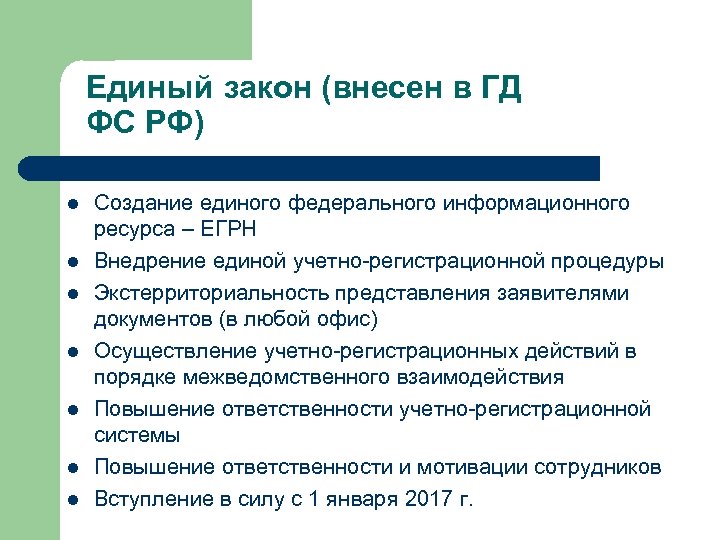 Единый закон (внесен в ГД ФС РФ)

- Создание единого федерального информационного ресурса – ЕГРН
- Внедрение единой учетно-регистрационной процедуры
- Экстерриториальность представления заявителями документов (в любой офис)
- Осуществление учетно-регистрационных действий в порядке межведомственного взаимодействия
- Повышение ответственности учетно-регистрационной системы
- Повышение ответственности и мотивации сотрудников
- Вступление в силу с 1 января 2017 г.